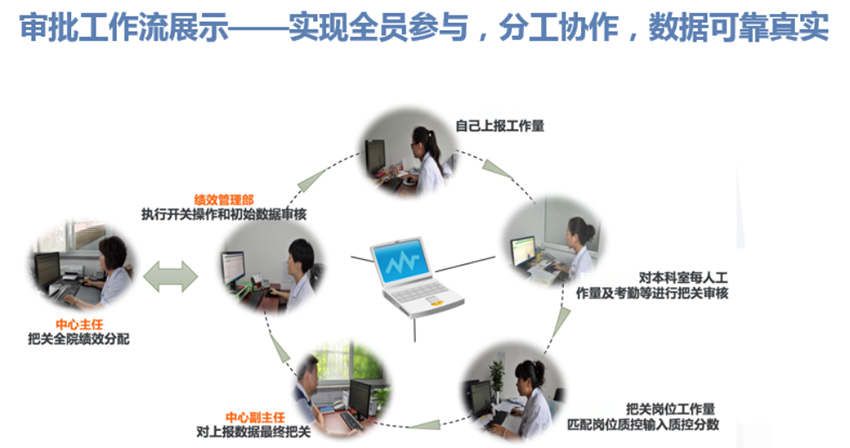 审批工作流展示——实现全员参与，分工协作，数据可靠真实

自己上报工作量

绩效管理部
执行开关操作和初始数据审核

对本科室每人工作量及考勤等进行把关审核

中心主任
把关全院绩效分配

把关岗位工作量
匹配岗位质控输入质控分数

中心副主任
对上报数据最终把关